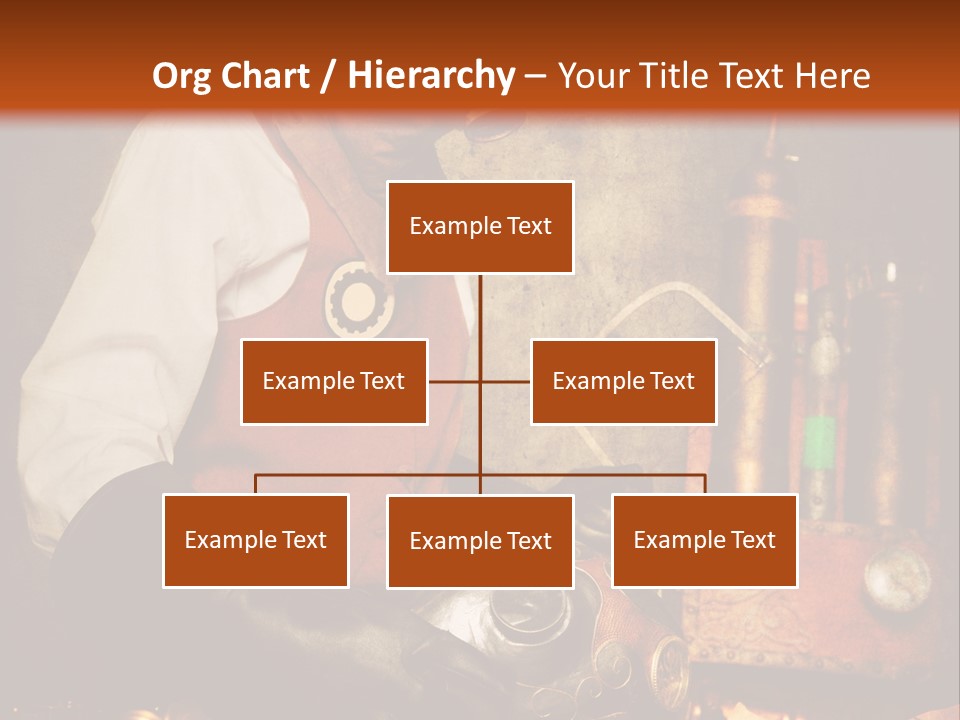 Org Chart / Hierarchy – Your Title Text Here

Example Text

Example Text

Example Text

Example Text

Example Text

Example Text